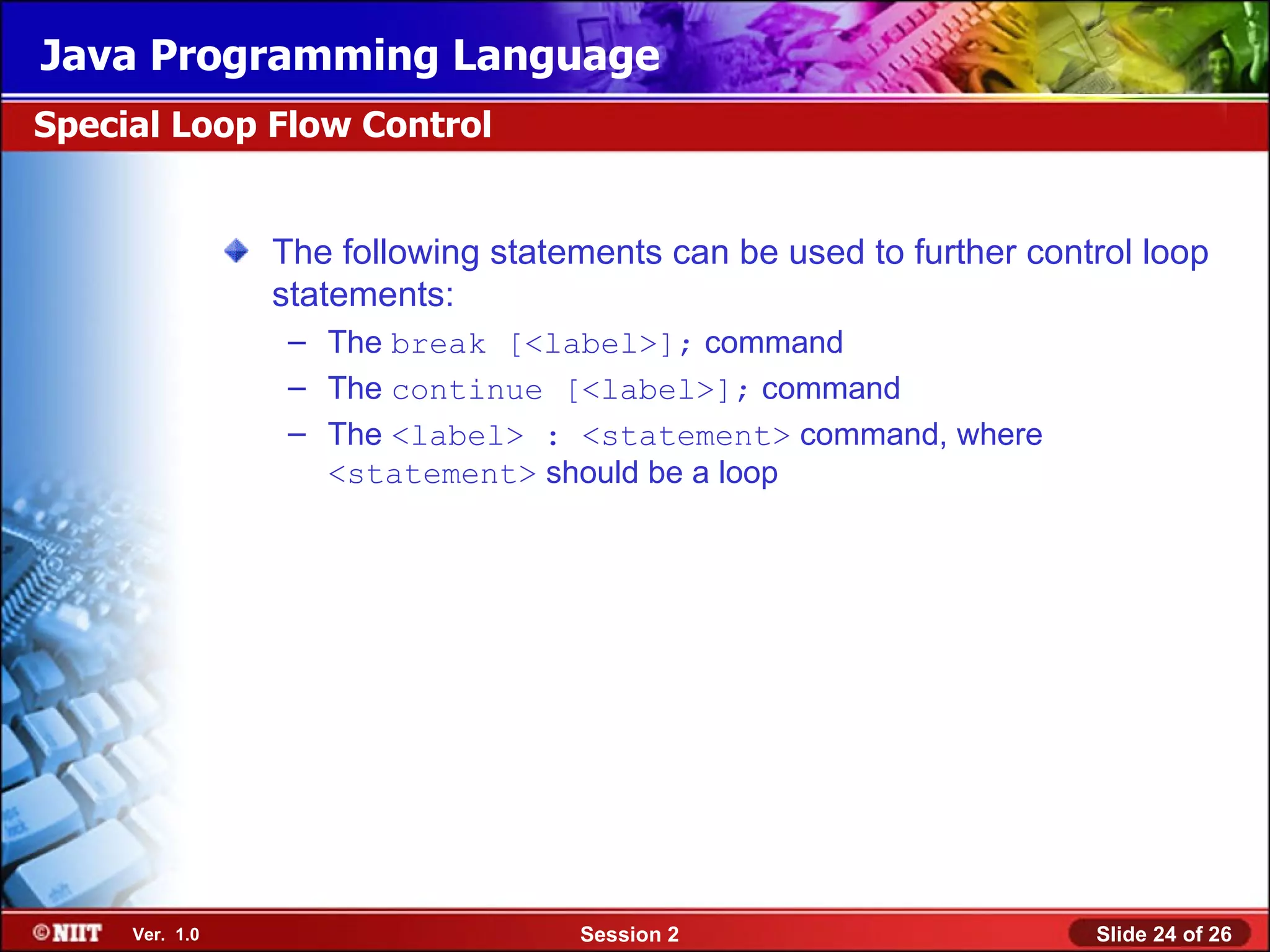 Java Programming Language

Special Loop Flow Control

The following statements can be used to further control loop statements:

– The break [<label>]; command

– The continue [<label>]; command

– The <label> : <statement> command, where <statement> should be a loop

©NIIT Ver. 1.0 Session 2 Slide 24 of 26